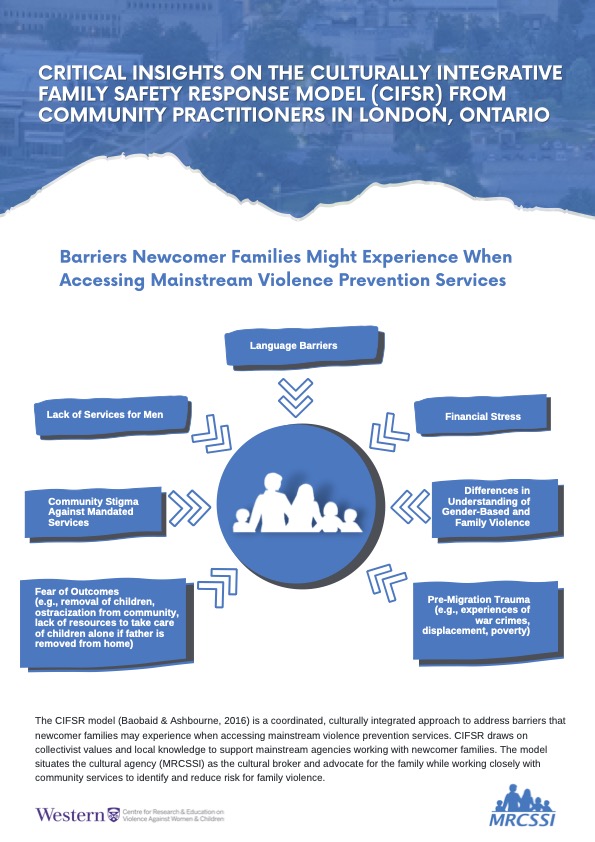 CRITICAL INSIGHTS ON THE CULTURALLY INTEGRATIVE FAMILY SAFETY RESPONSE MODEL (CIFSR) FROM COMMUNITY PRACTITIONERS IN LONDON, ONTARIO

Barriers Newcomer Families Might Experience When Accessing Mainstream Violence Prevention Services

Language Barriers

Lack of Services for Men

Financial Stress

Community Stigma Against Mandated Services

Differences in Understanding of Gender-Based and Family Violence

Fear of Outcomes (e.g., removal of children, ostracization from community, lack of resources to take care of children alone if father is removed from home)

Pre-Migration Trauma (e.g., experiences of war crimes, displacement, poverty)

The CIFSR model (Baobaid & Ashbourne, 2016) is a coordinated, culturally integrated approach to address barriers that newcomer families may experience when accessing mainstream violence prevention services. CIFSR draws on collectivist values and local knowledge to support mainstream agencies working with newcomer families. The model situates the cultural agency (MRCSSI) as the cultural broker and advocate for the family while working closely with community services to identify and reduce risk for family violence.

Western Centre for Research & Education on Violence Against Women & Children

MRCSSI